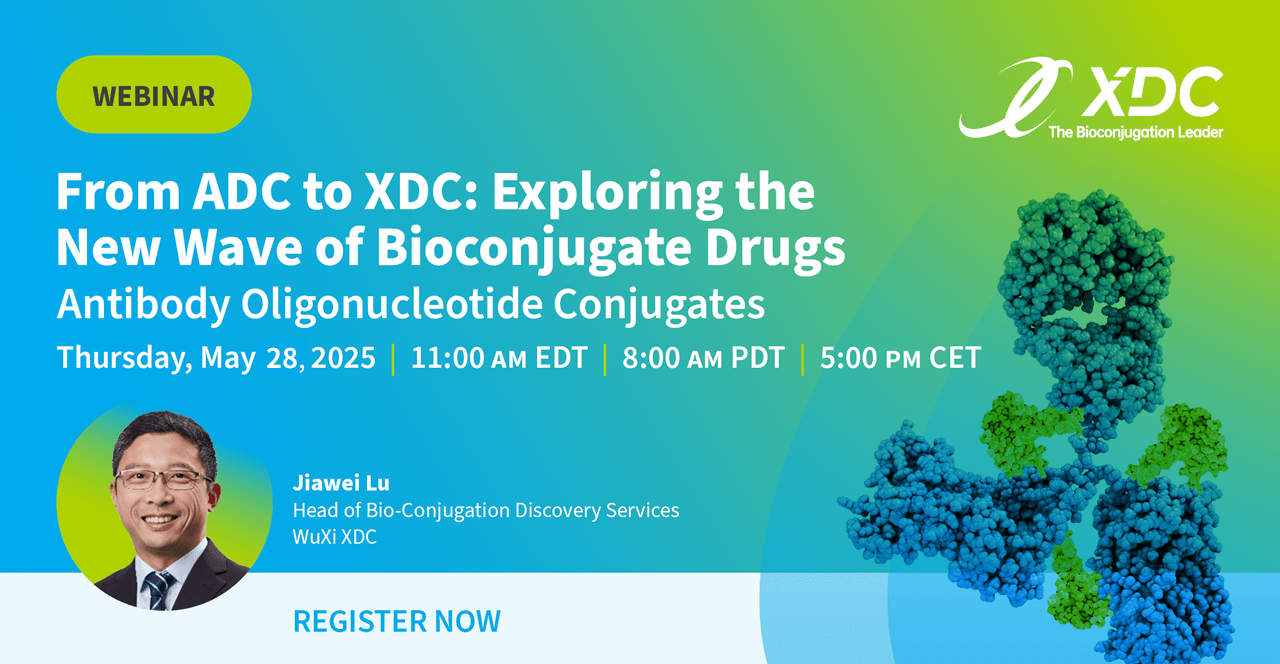 WEBINAR

XDC
The Bioconjugation Leader

From ADC to XDC: Exploring the New Wave of Bioconjugate Drugs
Antibody Oligonucleotide Conjugates

Thursday, May 28, 2025 | 11:00 AM EDT | 8:00 AM PDT | 5:00 PM CET

Jiawei Lu
Head of Bio-Conjugation Discovery Services
WuXi XDC

REGISTER NOW